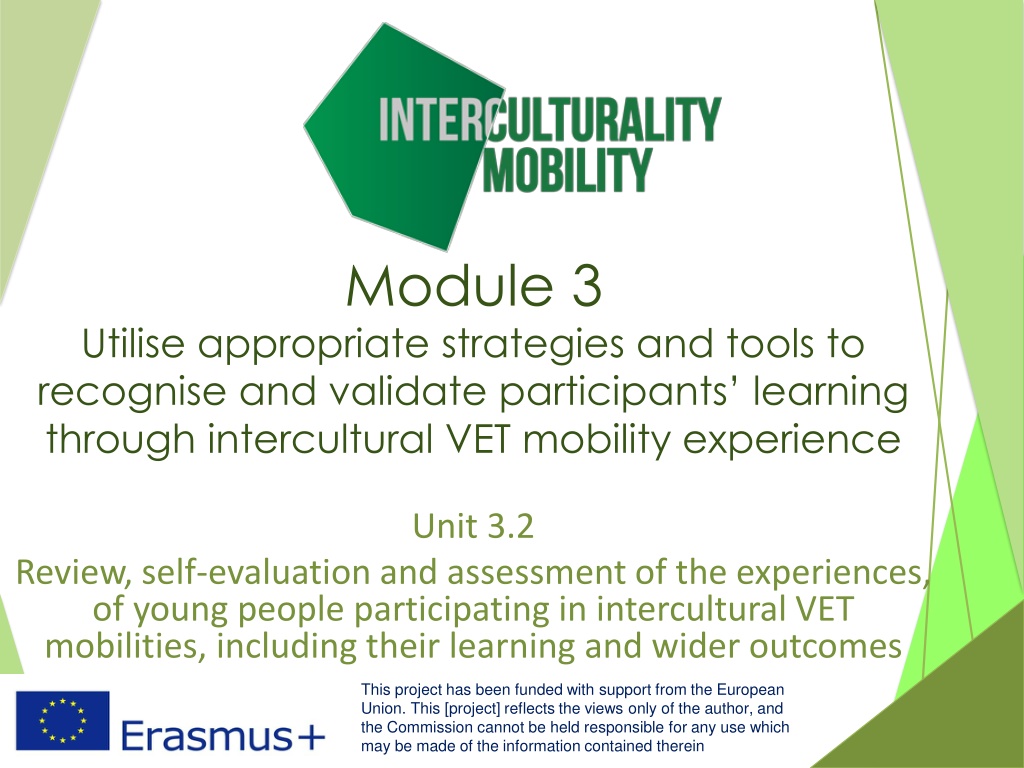 INTERCULTURALITY
MOBILITY

Module 3

Utilise appropriate strategies and tools to recognise and validate participants' learning through intercultural VET mobility experience

Unit 3.2

Review, self-evaluation and assessment of the experiences, of young people participating in intercultural VET mobilities, including their learning and wider outcomes

Erasmus+

This project has been funded with support from the European Union. This [project] reflects the views only of the author, and the Commission cannot be held responsible for any use which may be made of the information contained therein